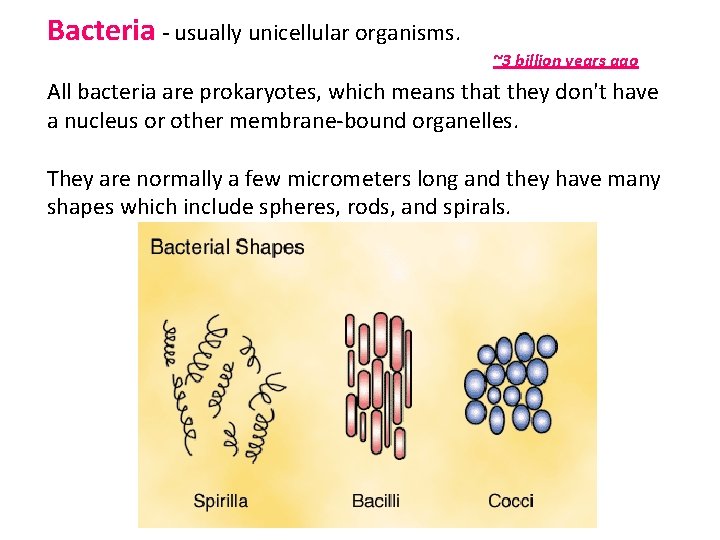 Bacteria - usually unicellular organisms.

~3 billion years ago

All bacteria are prokaryotes, which means that they don't have a nucleus or other membrane-bound organelles.

They are normally a few micrometers long and they have many shapes which include spheres, rods, and spirals.

Bacterial Shapes

Spirilla

Bacilli

Cocci